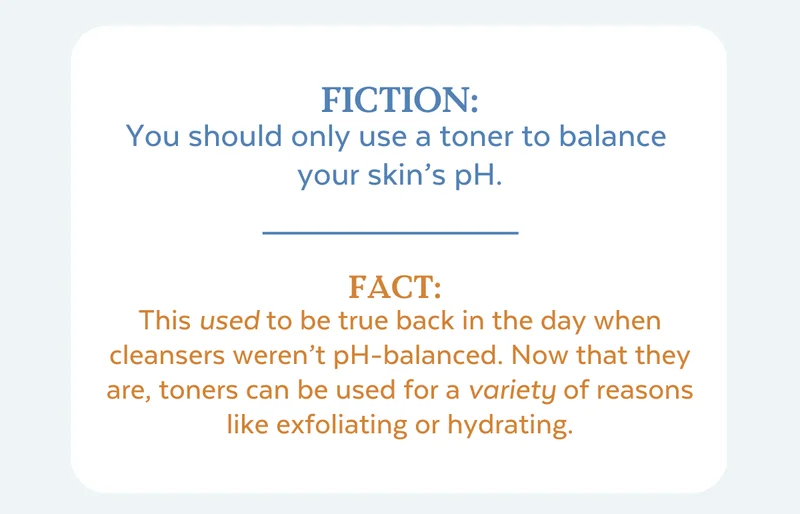 FICTION:
You should only use a toner to balance your skin’s pH.

FACT:
This used to be true back in the day when cleansers weren’t pH-balanced. Now that they are, toners can be used for a variety of reasons like exfoliating or hydrating.